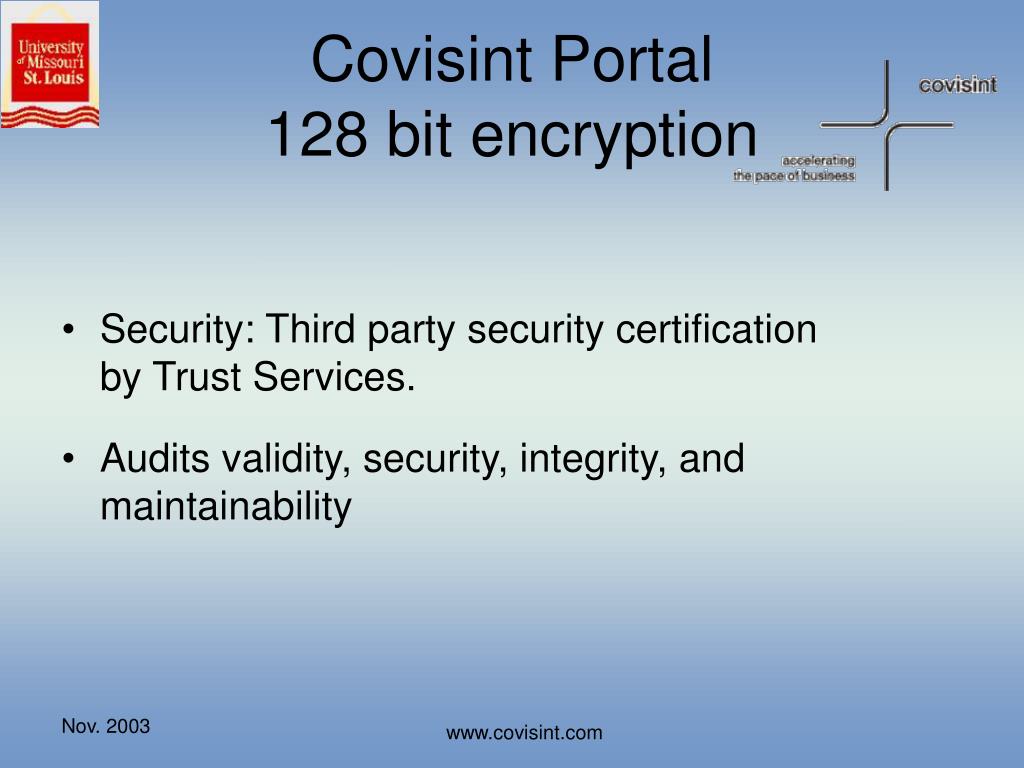 University of Missouri St. Louis

Covisint Portal
128 bit encryption

covisint
accelerating the pace of business

• Security: Third party security certification by Trust Services.

• Audits validity, security, integrity, and maintainability

Nov. 2003

www.covisint.com